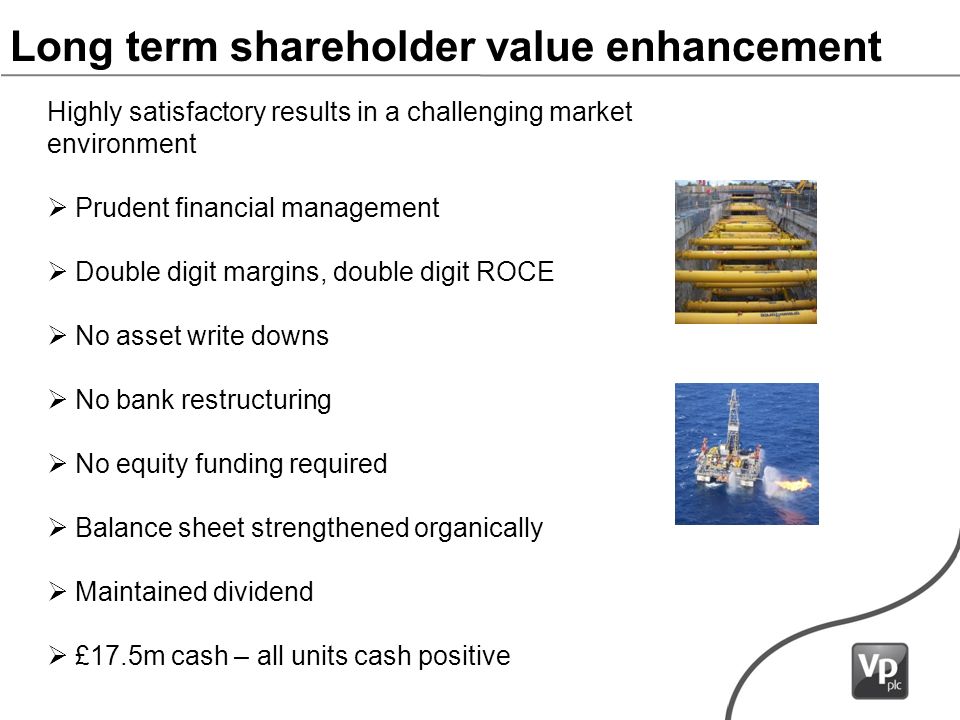 Long term shareholder value enhancement

Highly satisfactory results in a challenging market environment

➢ Prudent financial management

➢ Double digit margins, double digit ROCE

➢ No asset write downs

➢ No bank restructuring

➢ No equity funding required

➢ Balance sheet strengthened organically

➢ Maintained dividend

➢ £17.5m cash – all units cash positive

Vp plc